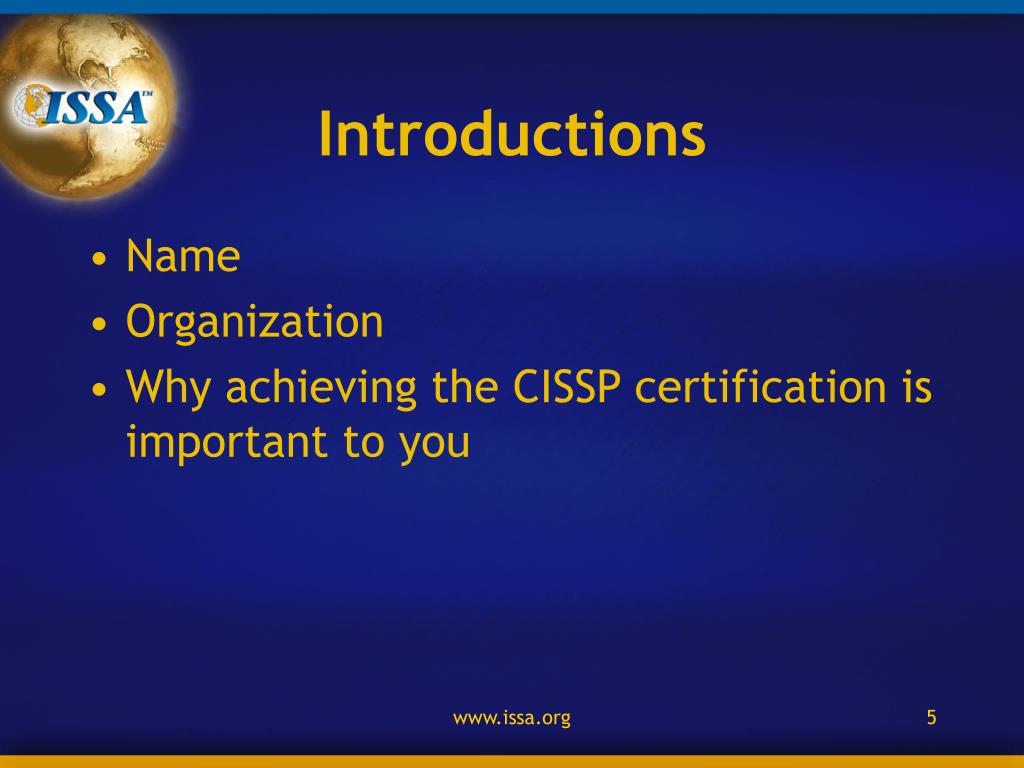 ISSA™

Introductions

• Name
• Organization
• Why achieving the CISSP certification is important to you

www.issa.org

5